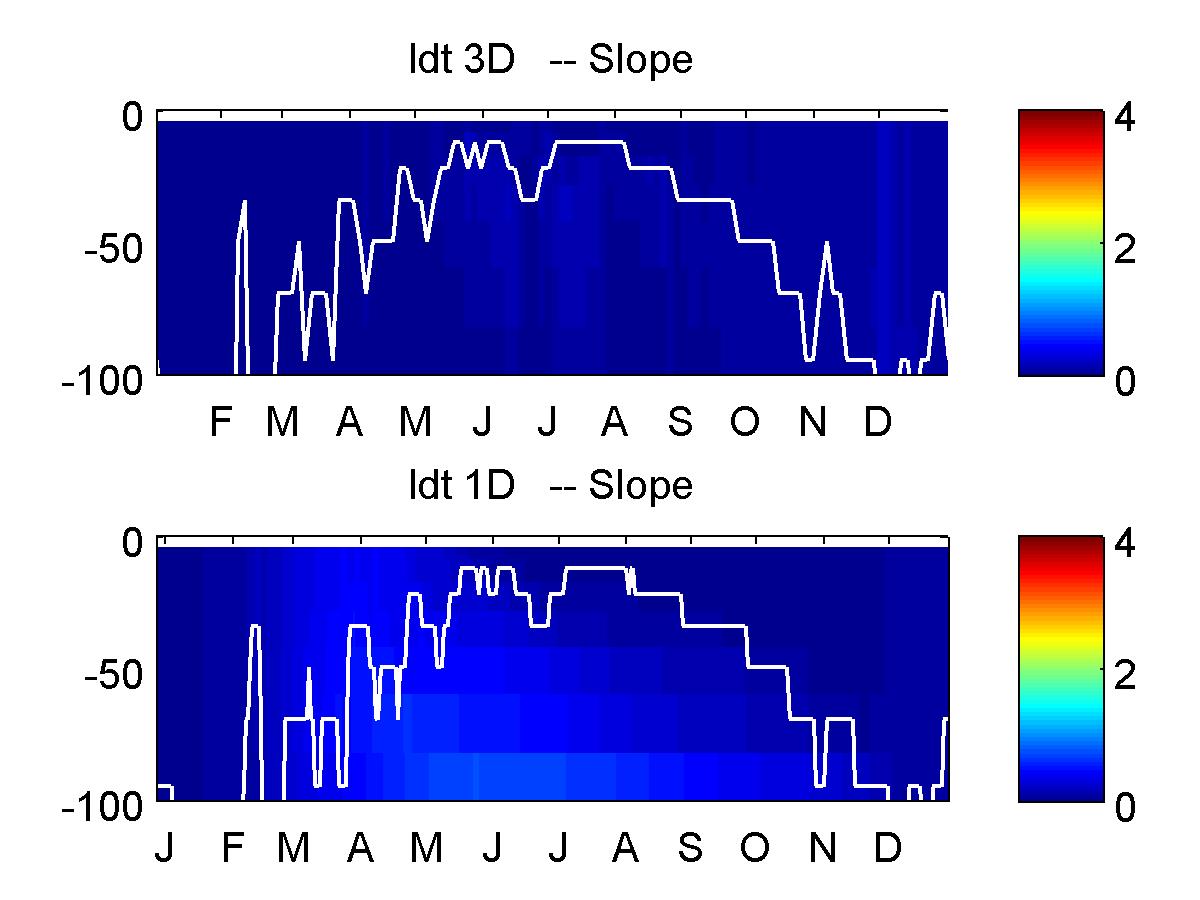 ldt 3D -- Slope

0
-50
-100

F M A M J J A S O N D

4
2
0

ldt 1D -- Slope

0
-50
-100

J F M A M J J A S O N D

4
2
0